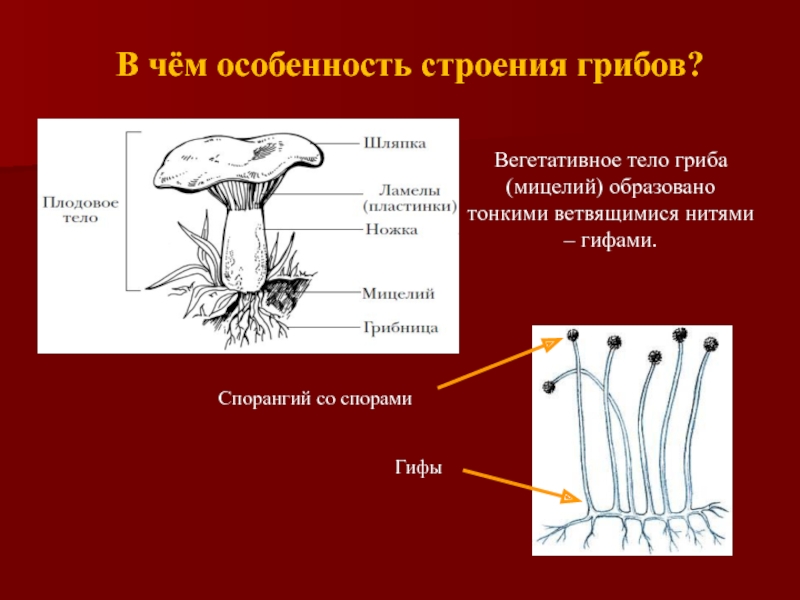 В чём особенность строения грибов?

Плодовое тело

Шляпка

Ламелы (пластинки)

Ножка

Мицелий

Грибница

Вегетативное тело гриба (мицелий) образовано тонкими ветвящимися нитями – гифами.

Спорангий со спорами

Гифы